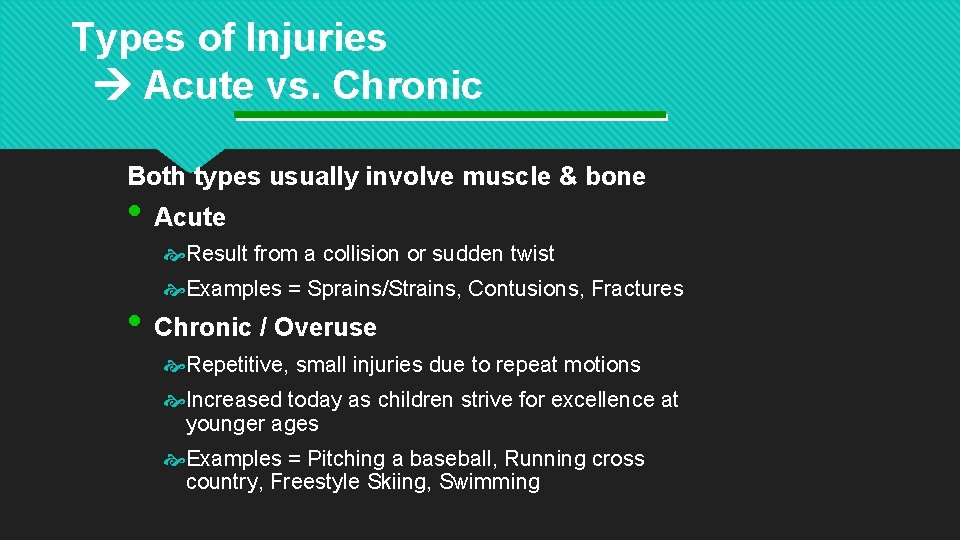 Types of Injuries
→ Acute vs. Chronic

Both types usually involve muscle & bone

• Acute

Result from a collision or sudden twist

Examples = Sprains/Strains, Contusions, Fractures

• Chronic / Overuse

Repetitive, small injuries due to repeat motions

Increased today as children strive for excellence at younger ages

Examples = Pitching a baseball, Running cross country, Freestyle Skiing, Swimming